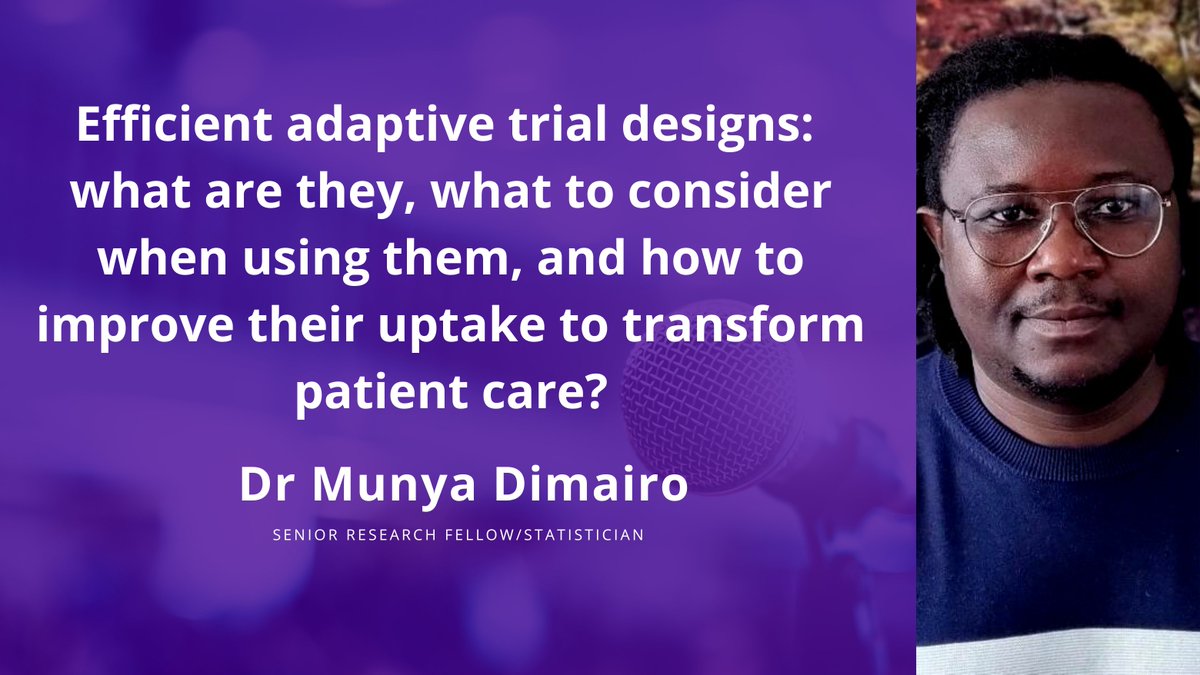 Efficient adaptive trial designs: what are they, what to consider when using them, and how to improve their uptake to transform patient care?

Dr Munya Dimairo

SENIOR RESEARCH FELLOW/STATISTICIAN